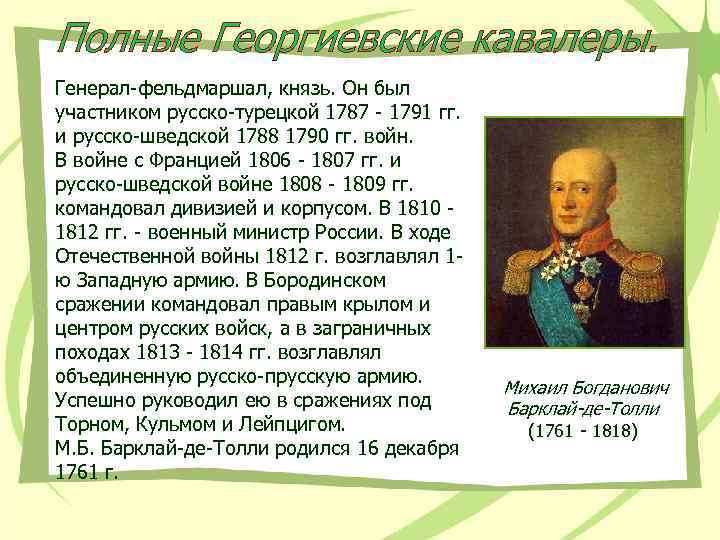 Полные Георгиевские кавалеры.

Генерал-фельдмаршал, князь. Он был участником русско-турецкой 1787 - 1791 гг. и русско-шведской 1788 1790 гг. войн. В войне с Францией 1806 - 1807 гг. и русско-шведской войне 1808 - 1809 гг. командовал дивизией и корпусом. В 1810 - 1812 гг. - военный министр России. В ходе Отечественной войны 1812 г. возглавлял 1-ю Западную армию. В Бородинском сражении командовал правым крылом и центром русских войск, а в заграничных походах 1813 - 1814 гг. возглавлял объединенную русско-прусскую армию. Успешно руководил ею в сражениях под Торном, Кульмом и Лейпцигом.
М.Б. Барклай-де-Толли родился 16 декабря 1761 г.

Михаил Богданович Барклай-де-Толли (1761 - 1818)